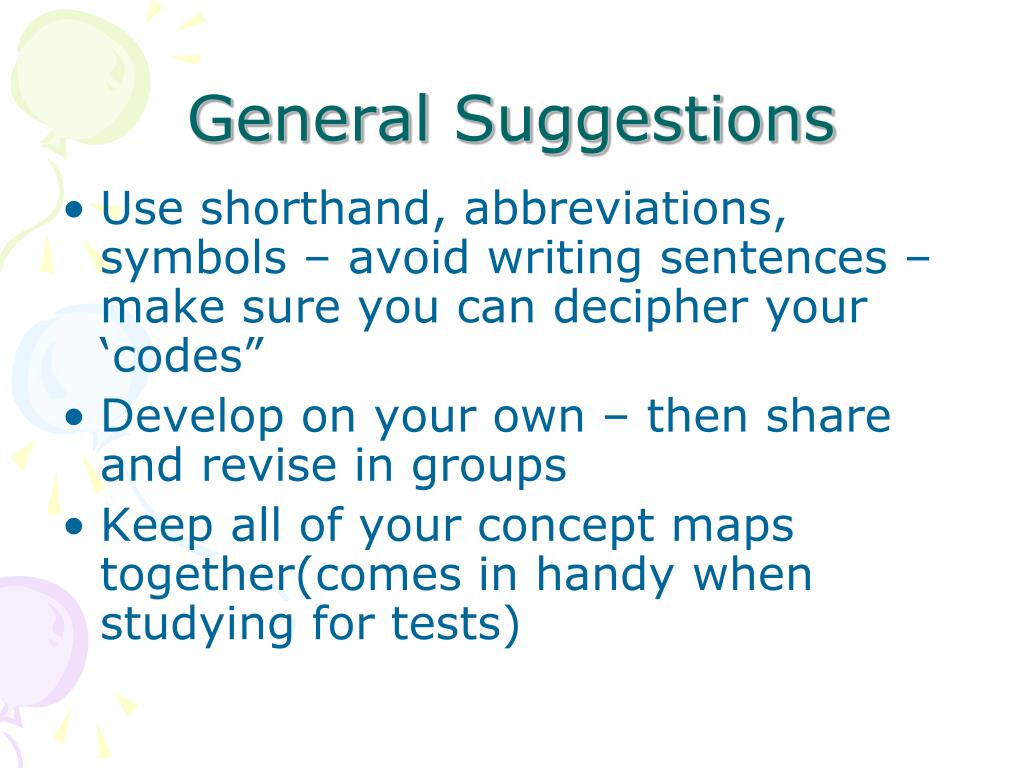 General Suggestions

• Use shorthand, abbreviations, symbols – avoid writing sentences – make sure you can decipher your ‘codes”
• Develop on your own – then share and revise in groups
• Keep all of your concept maps together(comes in handy when studying for tests)